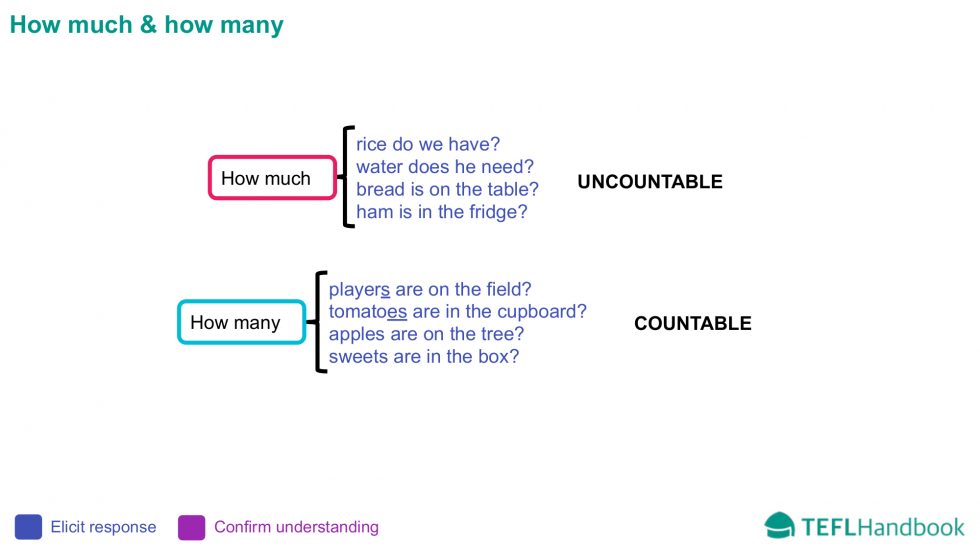 How much & how many

How much
rice do we have?
water does he need?
bread is on the table?
ham is in the fridge?

UNCOUNTABLE

How many
players are on the field?
tomatoes are in the cupboard?
apples are on the tree?
sweets are in the box?

COUNTABLE

Elicit response
Confirm understanding

TEFLHandbook